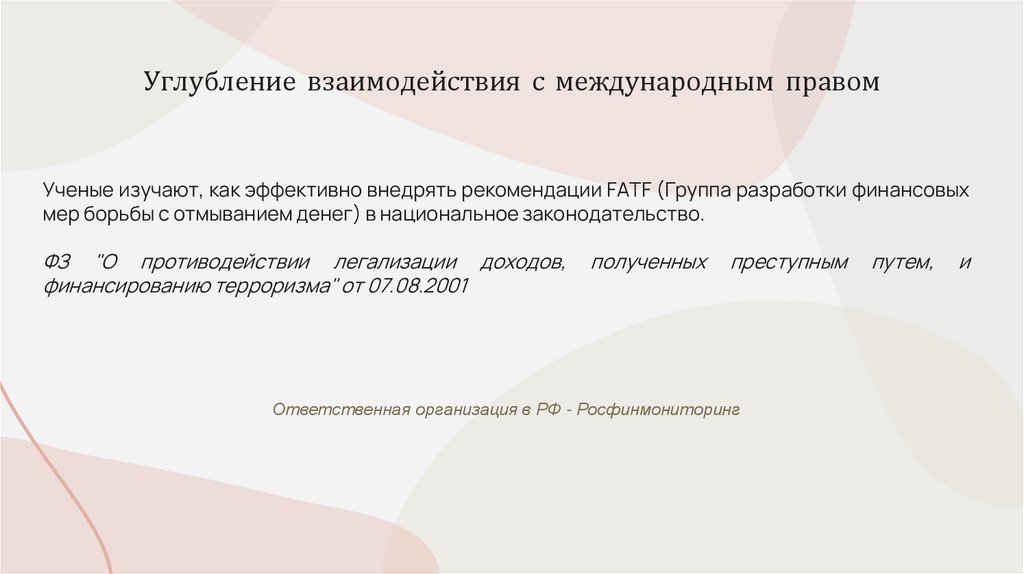 Углубление взаимодействия с международным правом

Ученые изучают, как эффективно внедрять рекомендации FATF (Группа разработки финансовых мер борьбы с отмыванием денег) в национальное законодательство.

ФЗ "О противодействии легализации доходов, полученных преступным путем, и финансированию терроризма" от 07.08.2001

Ответственная организация в РФ - Росфинмониторинг